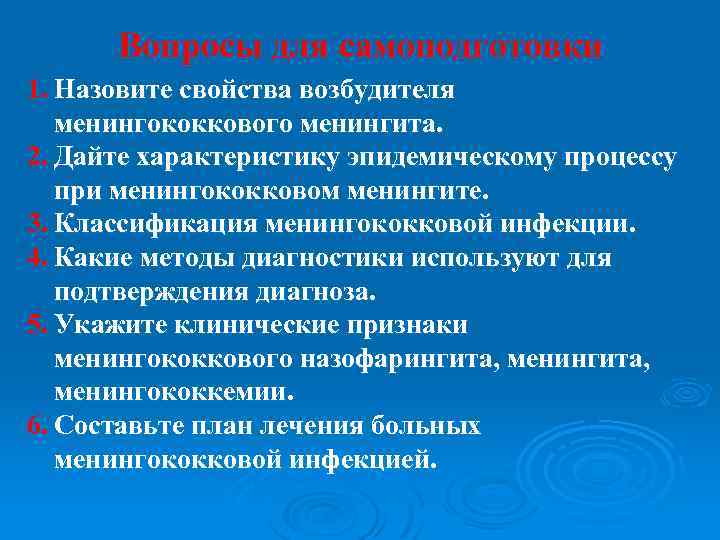 Вопросы для самоподготовки

1. Назовите свойства возбудителя менингококкового менингита.
2. Дайте характеристику эпидемическому процессу при менингококковом менингите.
3. Классификация менингококковой инфекции.
4. Какие методы диагностики используют для подтверждения диагноза.
5. Укажите клинические признаки менингококкового назофарингита, менингита, менингококкемии.
6. Составьте план лечения больных менингококковой инфекцией.